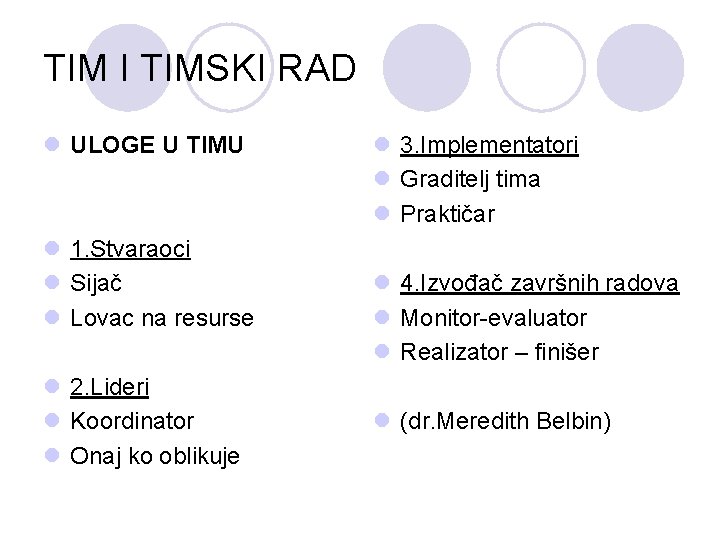 TIM I TIMSKI RAD

ULOGE U TIMU

1.Stvaraoci
Sijač
Lovac na resurse

2.Lideri
Koordinator
Onaj ko oblikuje

3.Implementatori
Graditelj tima
Praktičar

4.Izvođač završnih radova
Monitor-evaluator
Realizator – finišer

(dr.Meredith Belbin)